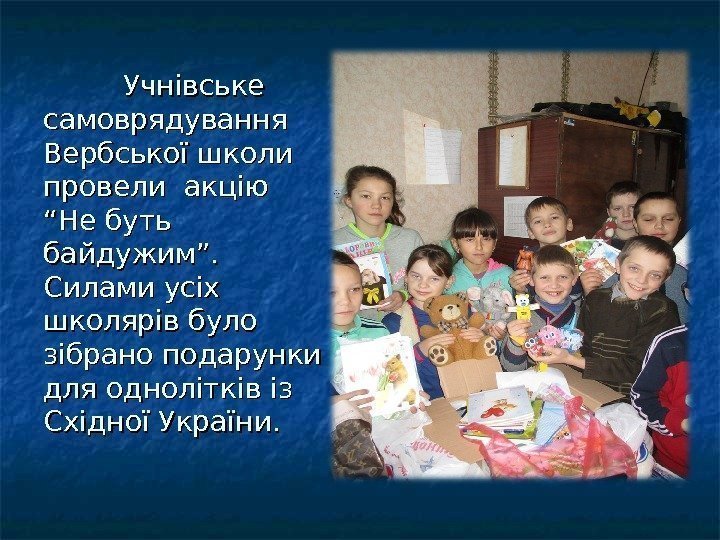 Учнівське самоврядування Вербської школи провели акцію “Не буть байдужим”. Силами усіх школярів було зібрано подарунки для однолітків із Східної України.